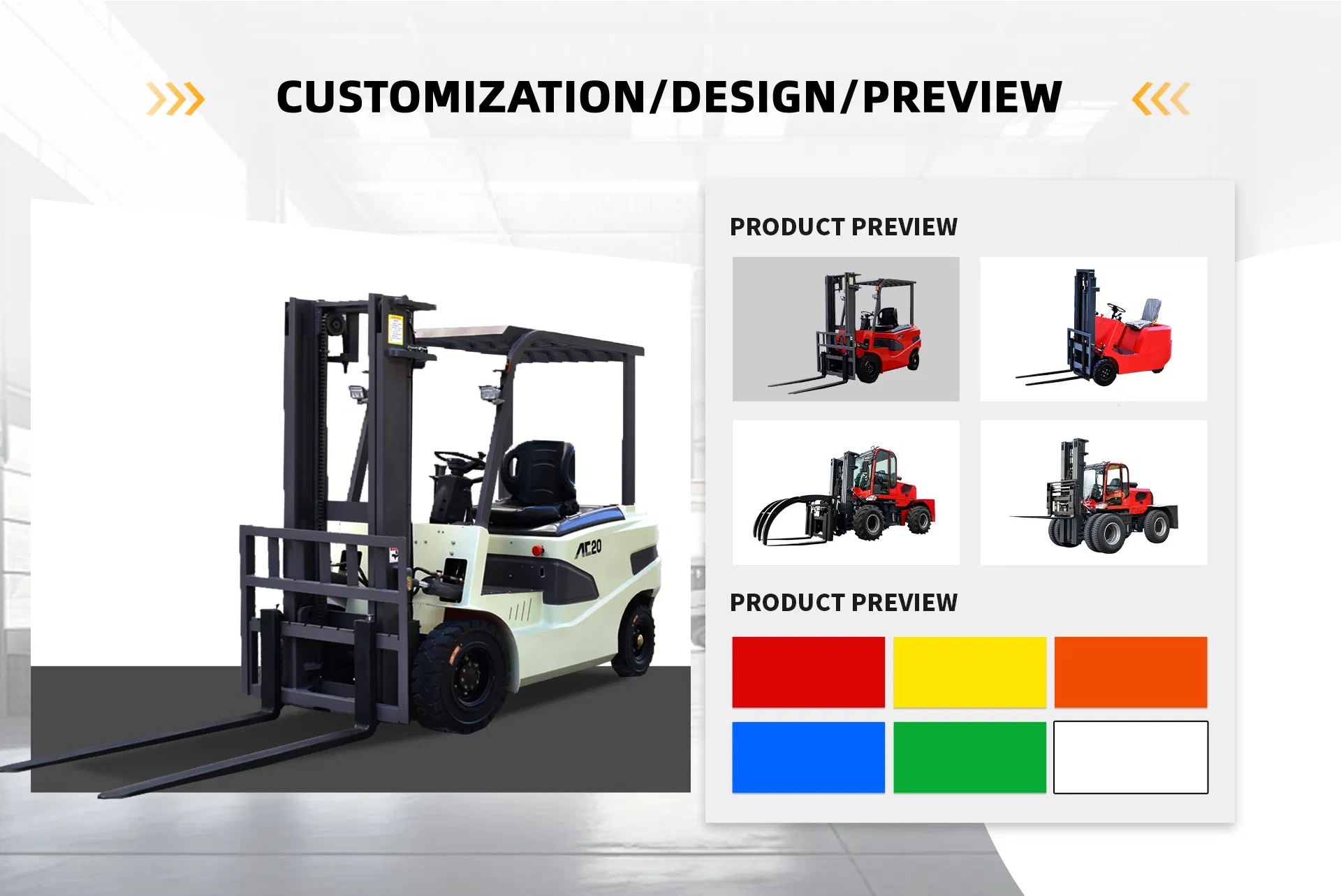 CUSTOMIZATION/DESIGN/PREVIEW

AC20

PRODUCT PREVIEW

PRODUCT PREVIEW